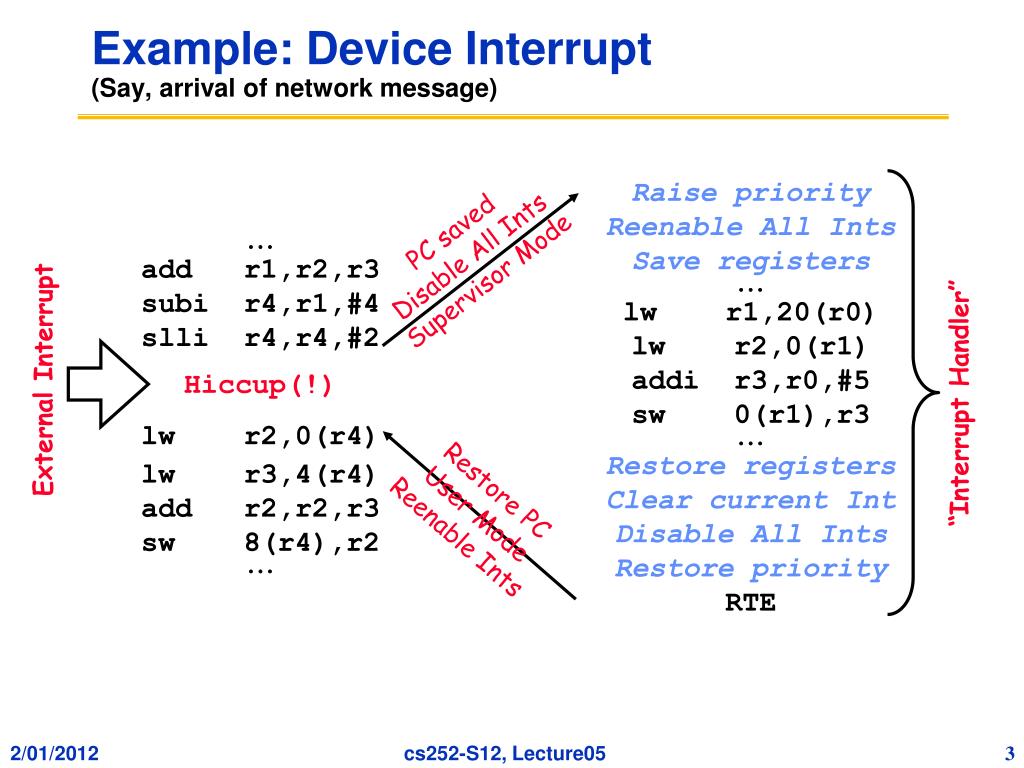 Example: Device Interrupt
(Say, arrival of network message)

External Interrupt

…
add r1,r2,r3
subi r4,r1,#4
slli r4,r4,#2

Hiccup(!)

lw r2,0(r4)
lw r3,4(r4)
add r2,r2,r3
sw 8(r4),r2
…

PC saved
Disable All Ints
Supervisor Mode

Restore PC
User Mode
Reenable Ints

Raise priority
Reenable All Ints
Save registers
…
lw r1,20(r0)
lw r2,0(r1)
addi r3,r0,#5
sw 0(r1),r3
…
Restore registers
Clear current Int
Disable All Ints
Restore priority
RTE

"Interrupt Handler"

2/01/2012 cs252-S12, Lecture05 3